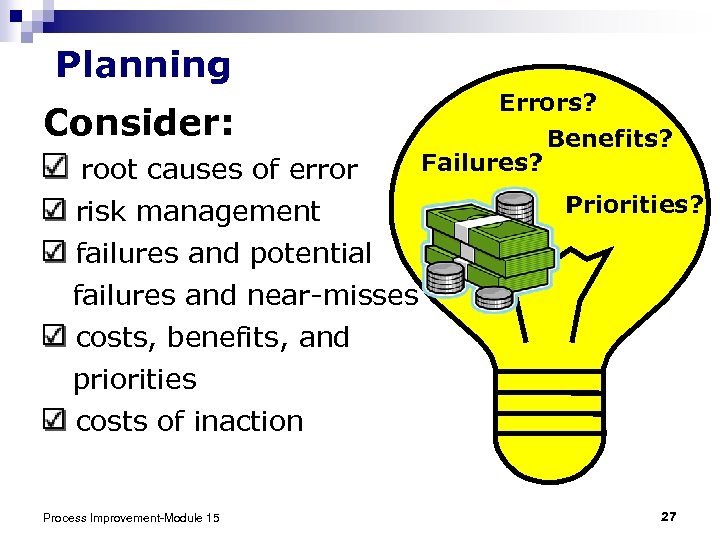 Planning

Consider:

☑ root causes of error

☑ risk management

☑ failures and potential failures and near-misses

☑ costs, benefits, and priorities

☑ costs of inaction

Errors?

Benefits?

Failures?

Priorities?

Process Improvement-Module 15

27